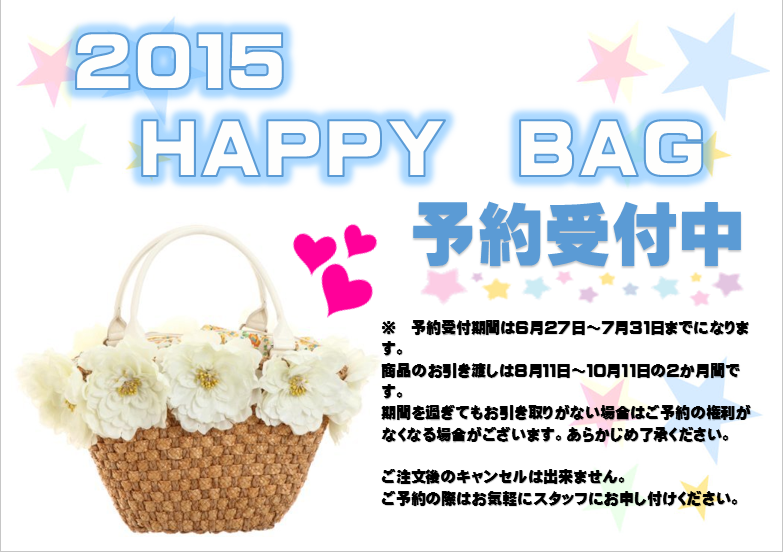 2015
HAPPY BAG

予約受付中

※　予約受付期間は6月27日～7月31日までになります。
商品のお引き渡しは8月11日～10月11日の2か月間です。
期間を過ぎてもお引き取りがない場合はご予約の権利がなくなる場合がございます。あらかじめ了承ください。

ご注文後のキャンセルは出来ません。
ご予約の際はお気軽にスタッフにお申し付けください。